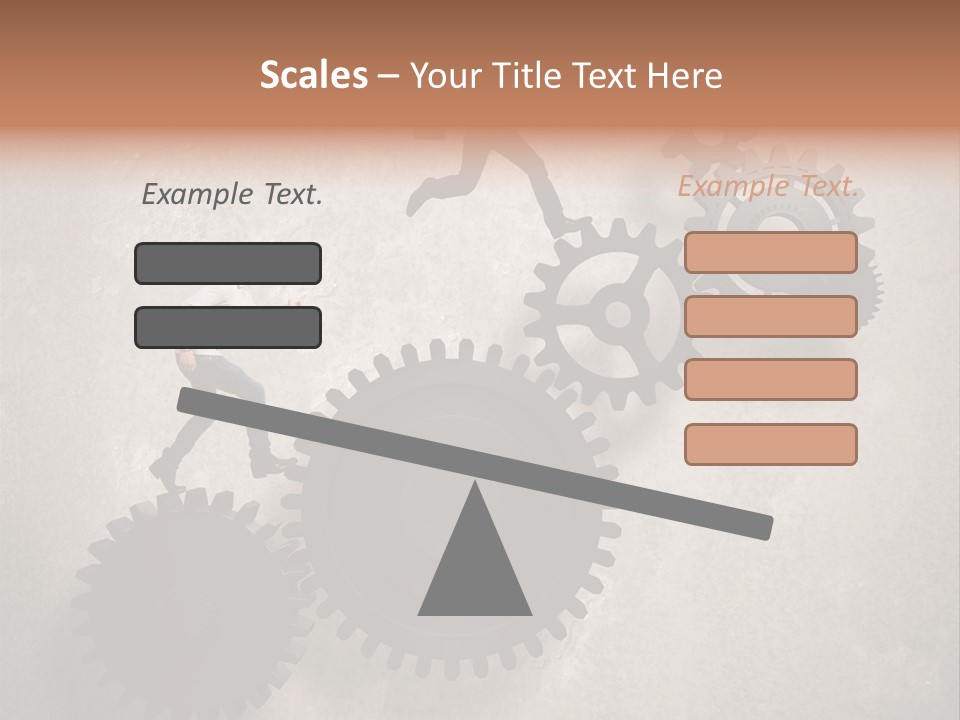 Scales – Your Title Text Here

Example Text.

Example Text.